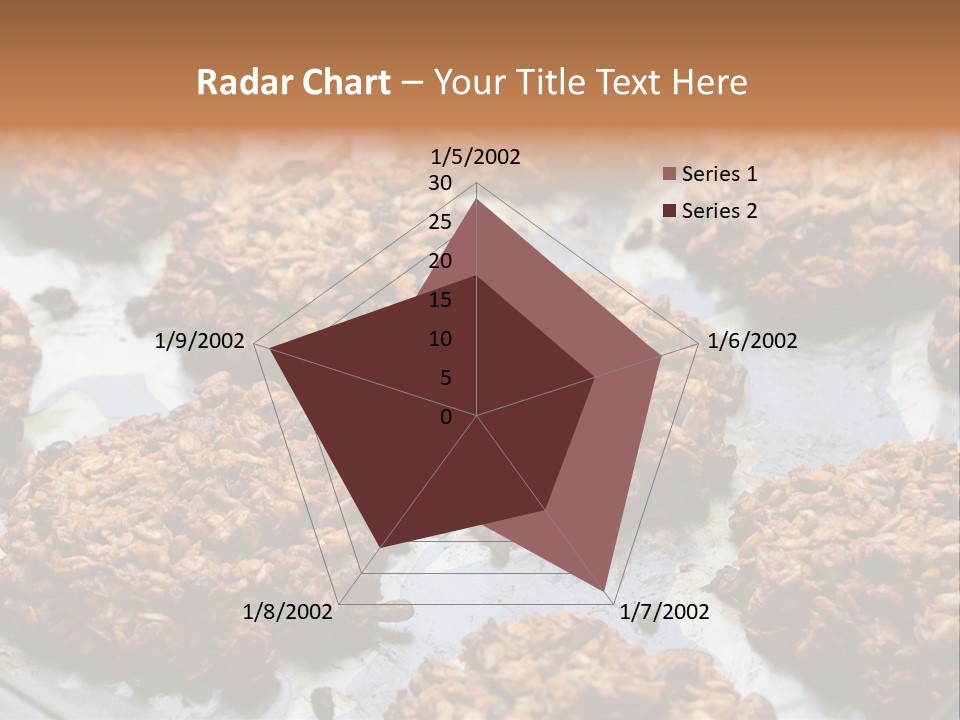 Radar Chart – Your Title Text Here

1/5/2002
30
25
20
15
10
5
0
1/6/2002
1/7/2002
1/8/2002
1/9/2002

Series 1
Series 2